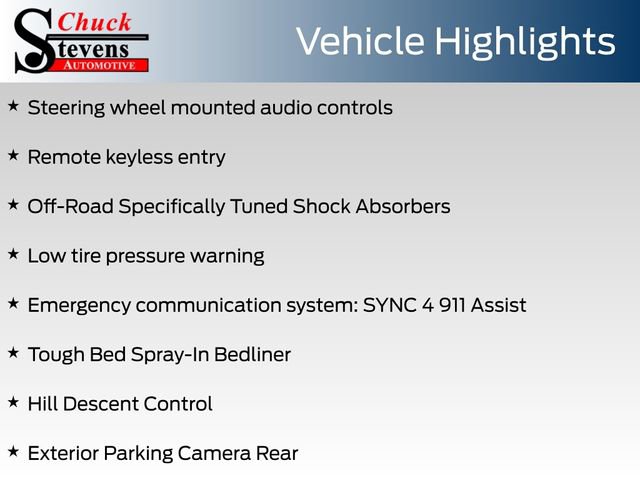 Chuck Stevens AUTOMOTIVE

Vehicle Highlights

★ Steering wheel mounted audio controls

★ Remote keyless entry

★ Off-Road Specifically Tuned Shock Absorbers

★ Low tire pressure warning

★ Emergency communication system: SYNC 4 911 Assist

★ Tough Bed Spray-In Bedliner

★ Hill Descent Control

★ Exterior Parking Camera Rear